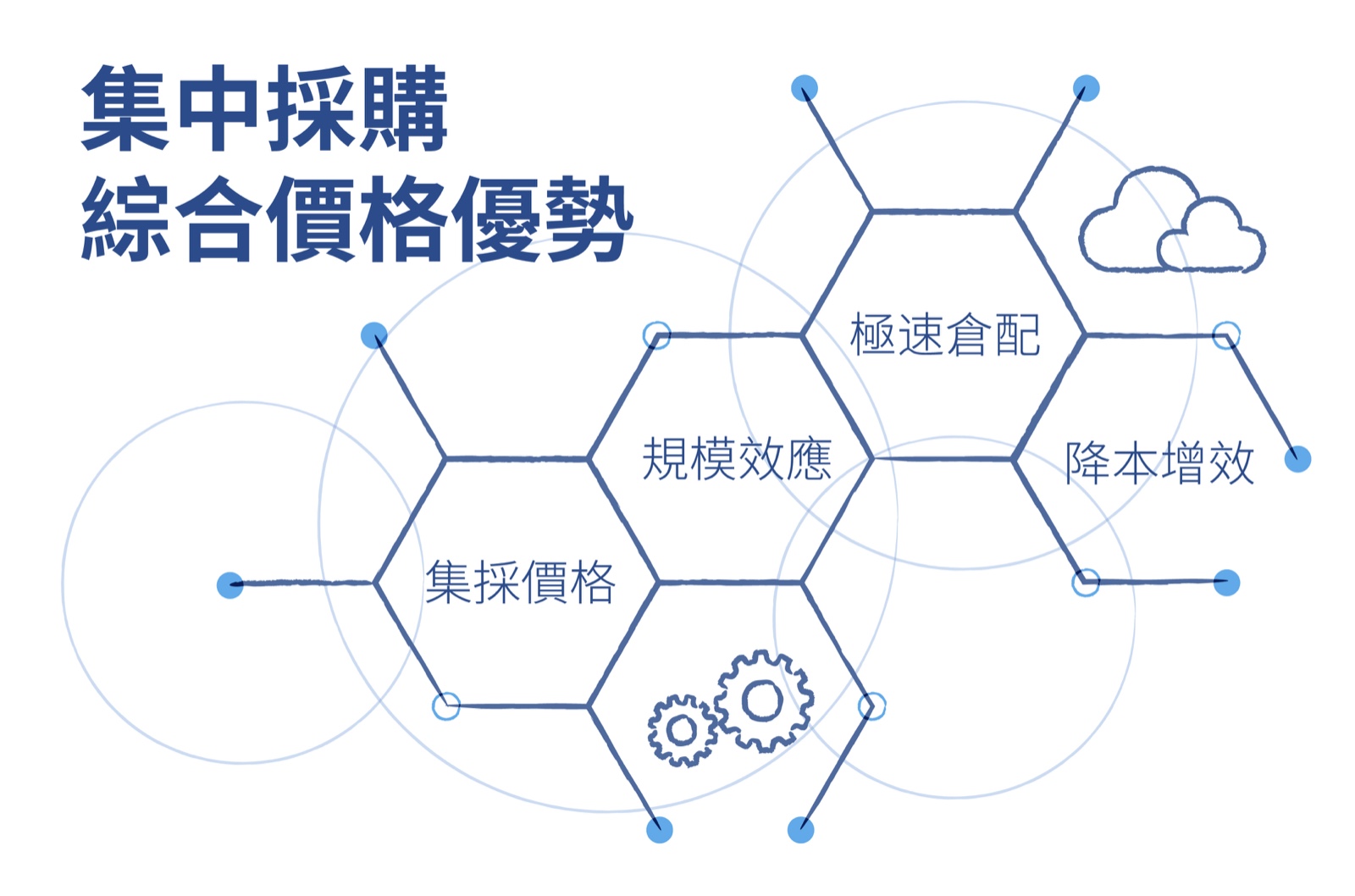 集中採購
綜合價格優勢

極速倉配

規模效應

降本增效

集採價格